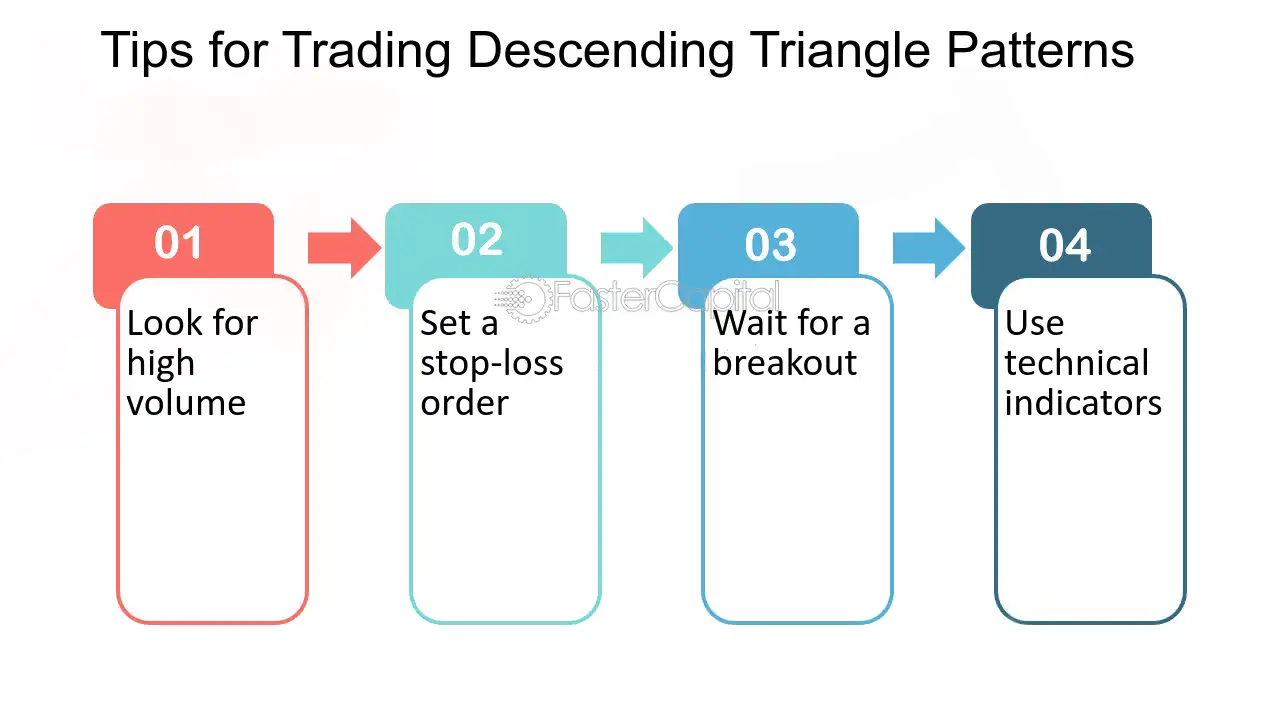 Tips for Trading Descending Triangle Patterns

01

Look for high volume

02

Set a stop-loss order

FasterCapital

03

Wait for a breakout

04

Use technical indicators